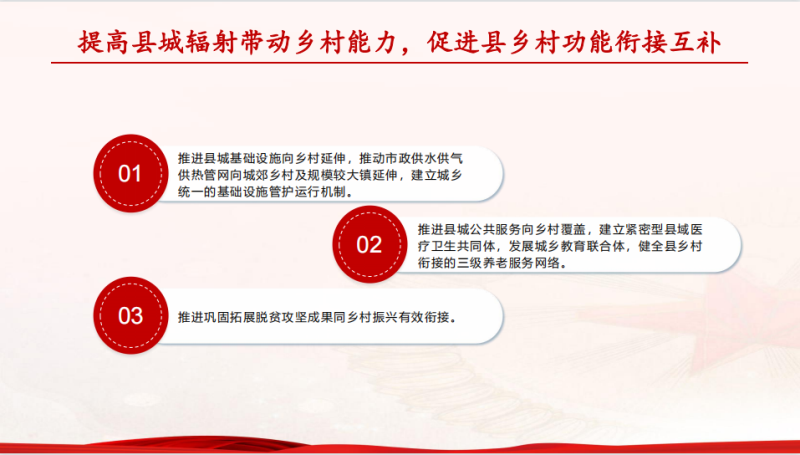 提高县城辐射带动乡村能力，促进县乡村功能衔接互补

01

推进县城基础设施向乡村延伸，推动市政供水供气供热管网向城郊乡村及规模较大镇延伸，建立城乡统一的基础设施管护运行机制。

02

推进县城公共服务向乡村覆盖，建立紧密型县域医疗卫生共同体，发展城乡教育联合体，健全县乡村衔接的三级养老服务网络。

03

推进巩固拓展脱贫攻坚成果同乡村振兴有效衔接。